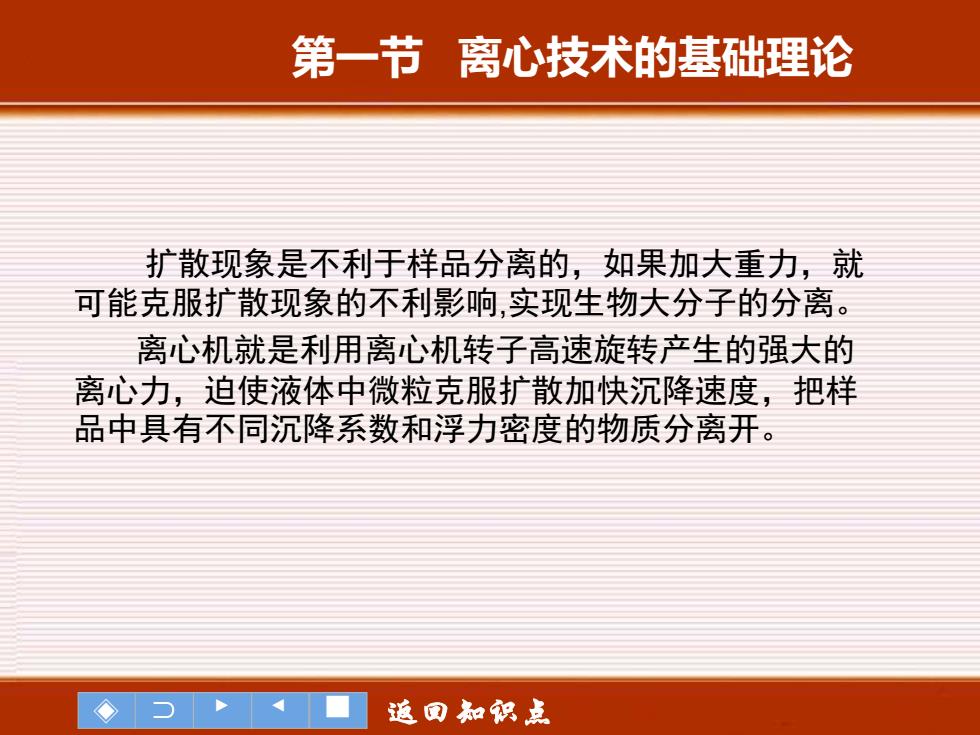 第一节　离心技术的基础理论

扩散现象是不利于样品分离的，如果加大重力，就可能克服扩散现象的不利影响,实现生物大分子的分离。

离心机就是利用离心机转子高速旋转产生的强大的离心力，迫使液体中微粒克服扩散加快沉降速度，把样品中具有不同沉降系数和浮力密度的物质分离开。

返回知识点